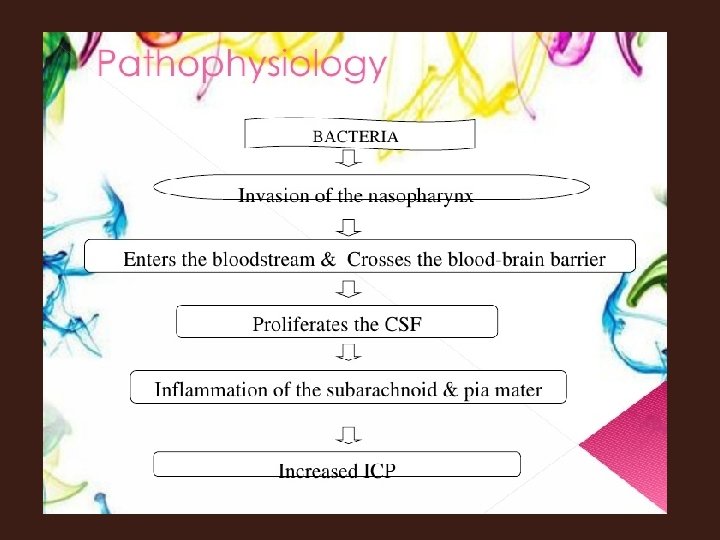 Pathophysiology

BACTERIA

Invasion of the nasopharynx

Enters the bloodstream & Crosses the blood-brain barrier

Proliferates the CSF

Inflammation of the subarachnoid & pia mater

Increased ICP